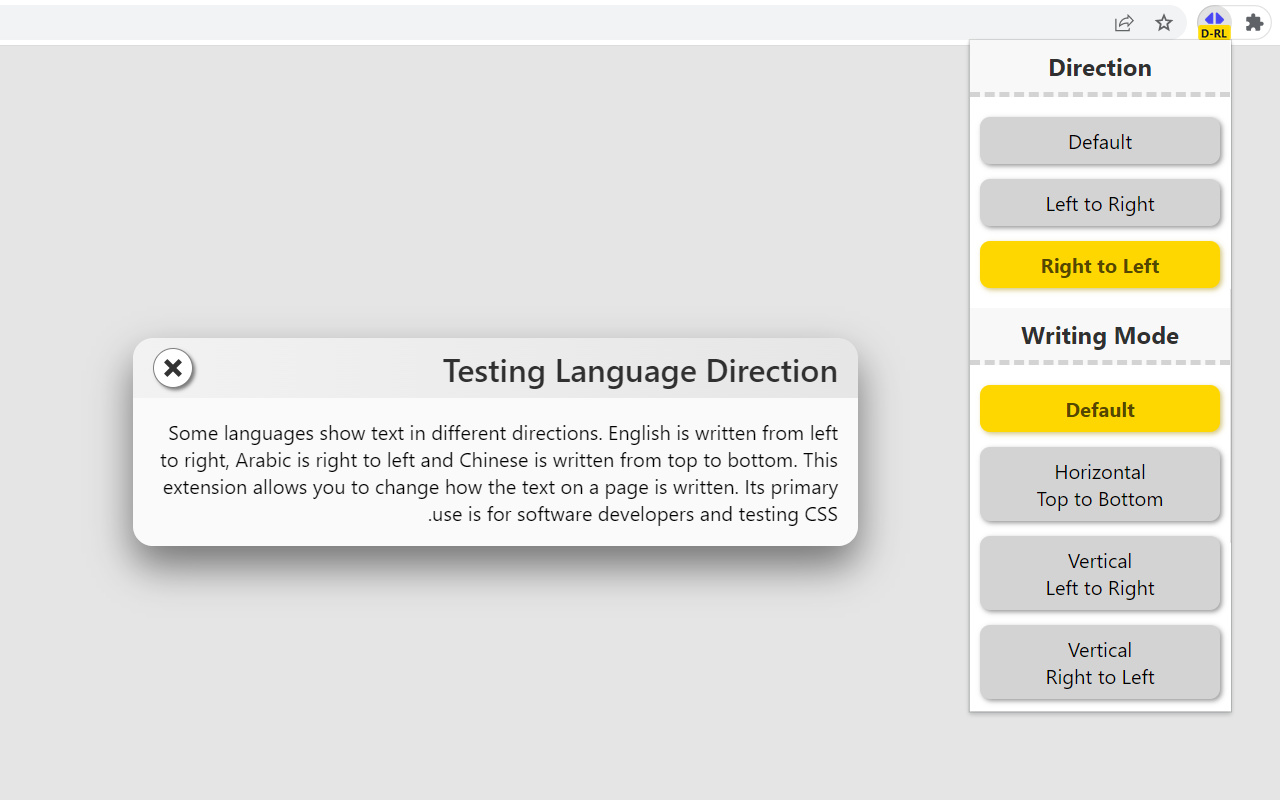 D-RL

Direction

Default

Left to Right

Right to Left

Writing Mode

Default

Horizontal
Top to Bottom

Vertical
Left to Right

Vertical
Right to Left

Testing Language Direction

Some languages show text in different directions. English is written from left to right, Arabic is right to left and Chinese is written from top to bottom. This extension allows you to change how the text on a page is written. Its primary .use is for software developers and testing CSS